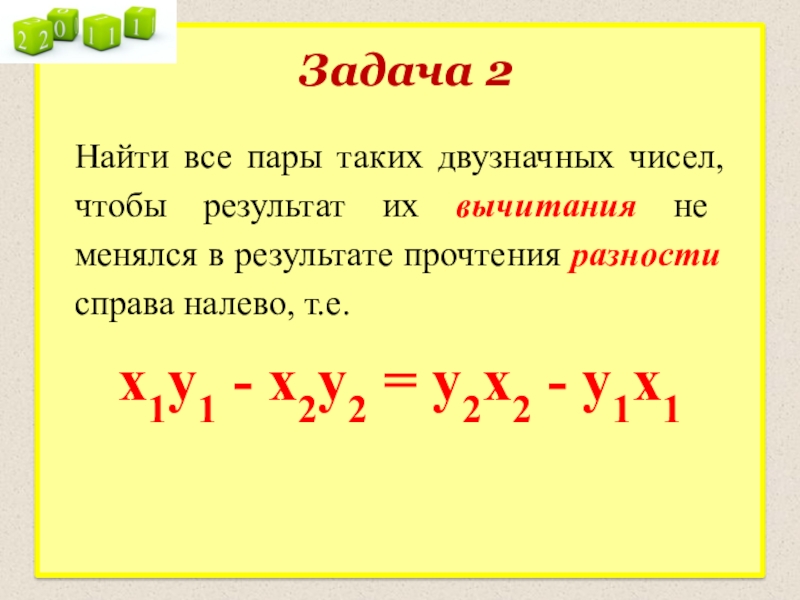 2 2 0 1 1 1

Задача 2

Найти все пары таких двузначных чисел, чтобы результат их вычитания не менялся в результате прочтения разности справа налево, т.е.

$x_1y_1 - x_2y_2 = y_2x_2 - y_1x_1$